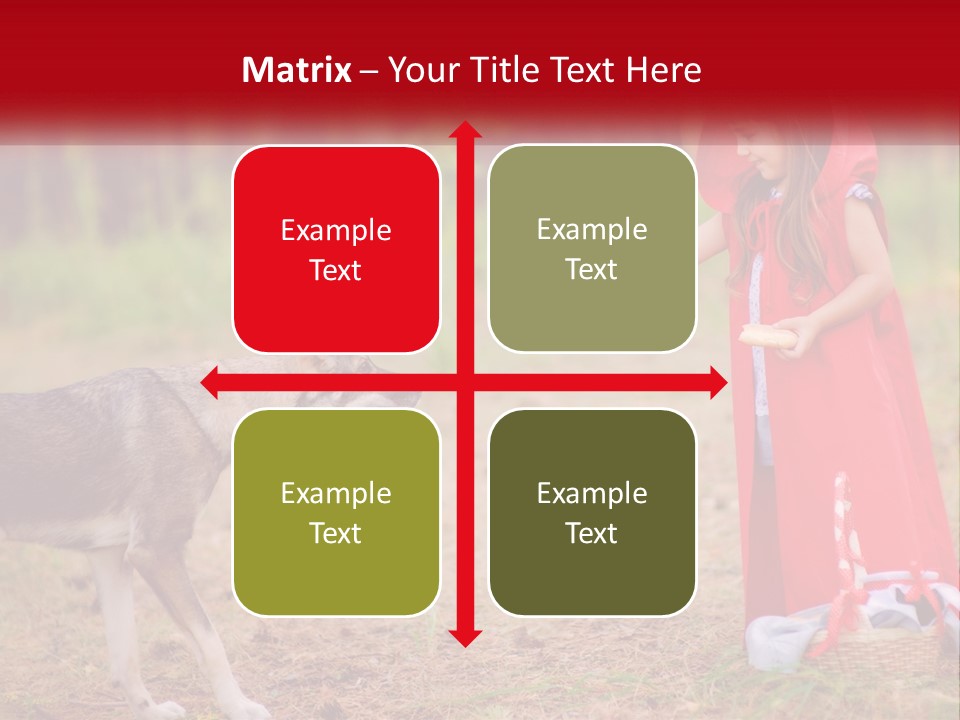 Matrix – Your Title Text Here

Example Text

Example Text

Example Text

Example Text